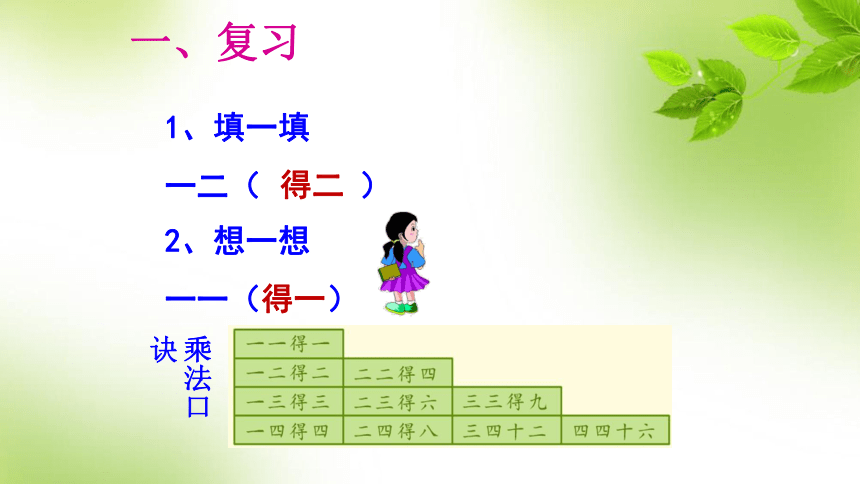 一、复习

1、填一填

一二（ 得二 ）

2、想一想

一一（得一）

乘法口诀

| 一一得一 | | | |
|---|---|---|---|
| 一二得二 | 二二得四 | | |
| 一三得三 | 二三得六 | 三三得九 | |
| 一四得四 | 二四得八 | 三四十二 | 四四十六 |